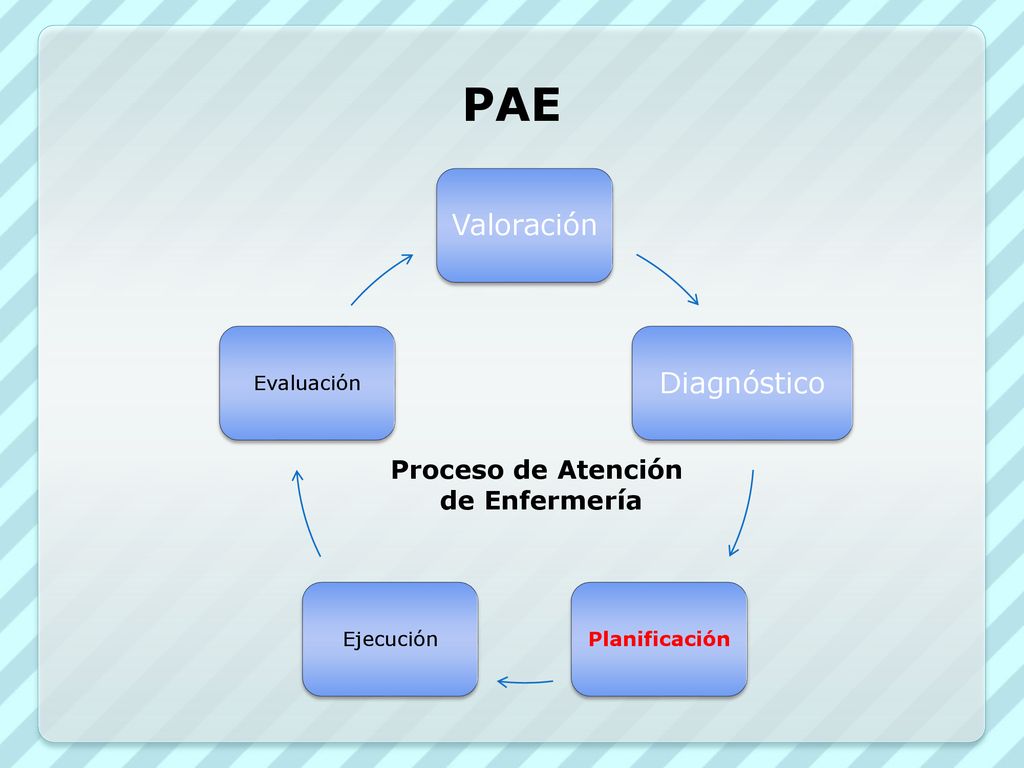 PAE

Valoración

Diagnóstico

Planificación

Ejecución

Evaluación

Proceso de Atención de Enfermería